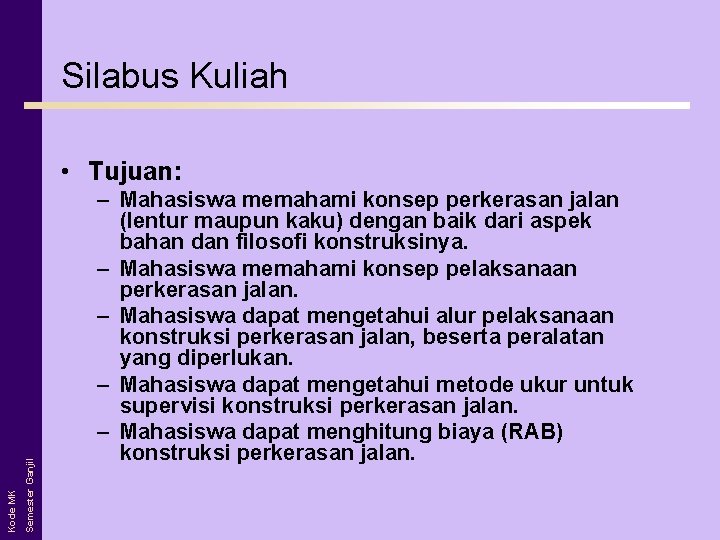 Silabus Kuliah

• Tujuan:
– Mahasiswa memahami konsep perkerasan jalan (lentur maupun kaku) dengan baik dari aspek bahan dan filosofi konstruksinya.
– Mahasiswa memahami konsep pelaksanaan perkerasan jalan.
– Mahasiswa dapat mengetahui alur pelaksanaan konstruksi perkerasan jalan, beserta peralatan yang diperlukan.
– Mahasiswa dapat mengetahui metode ukur untuk supervisi konstruksi perkerasan jalan.
– Mahasiswa dapat menghitung biaya (RAB) konstruksi perkerasan jalan.

Kode MK
Semester Ganjil